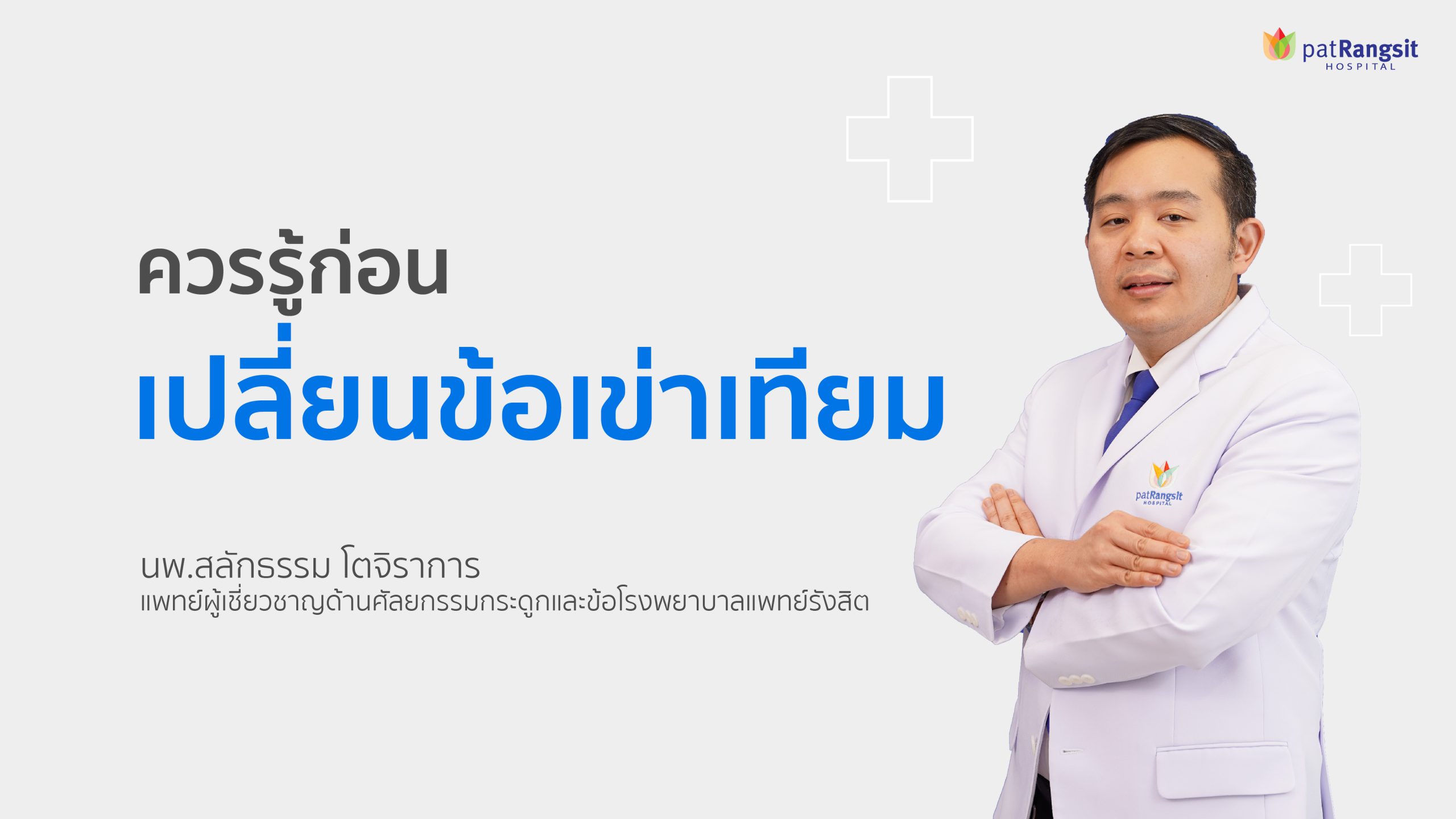 patRangsit HOSPITAL

ควรรู้ก่อน
เปลี่ยนข้อเข่าเทียม

นพ.สลักธรรม โตจิราการ
แพทย์ผู้เชี่ยวชาญด้านศัลยกรรมกระดูกและข้อโรงพยาบาลแพทย์รังสิต

patRangsit HOSPITAL